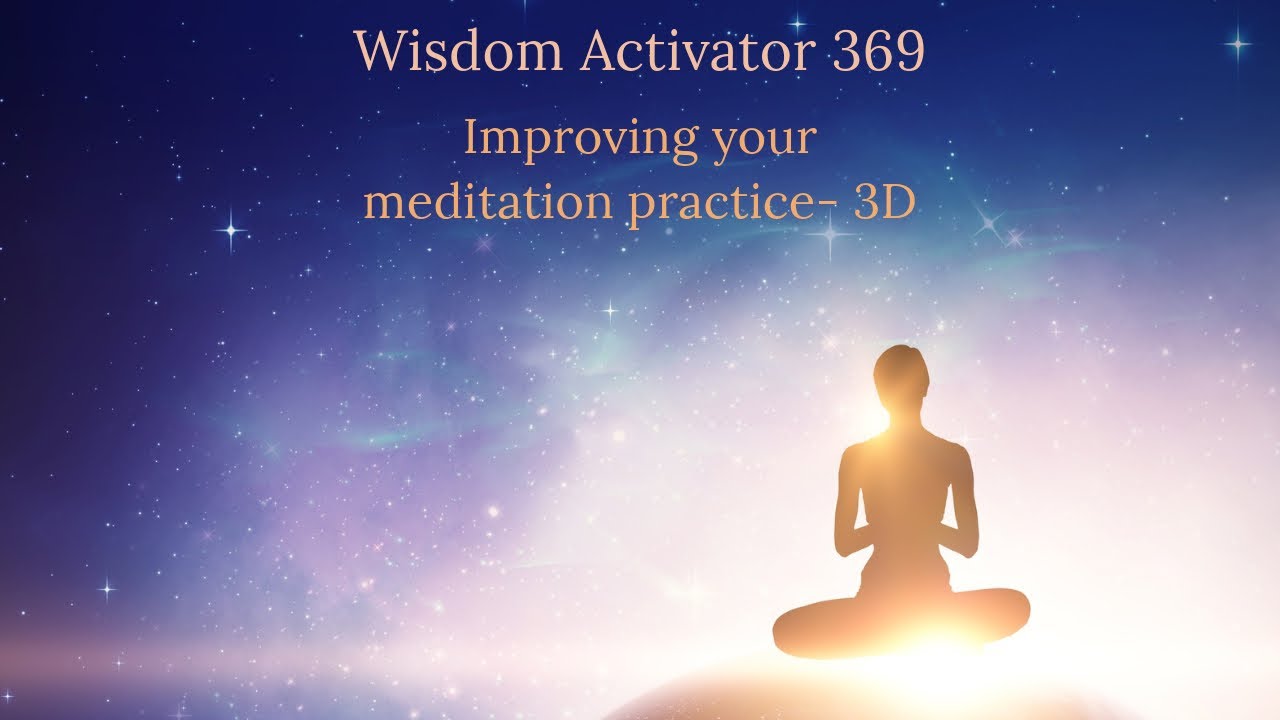 Wisdom Activator 369

Improving your meditation practice- 3D